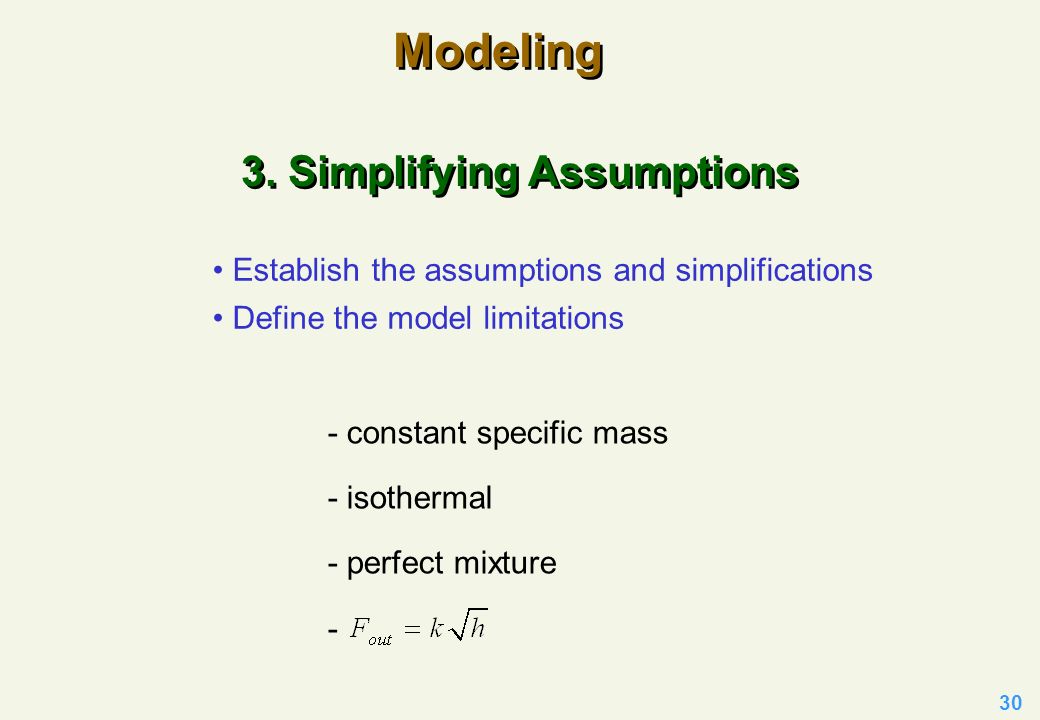 Modeling

3. Simplifying Assumptions

• Establish the assumptions and simplifications
• Define the model limitations

- constant specific mass
- isothermal
- perfect mixture
- $F_{out} = k\sqrt{h}$

30